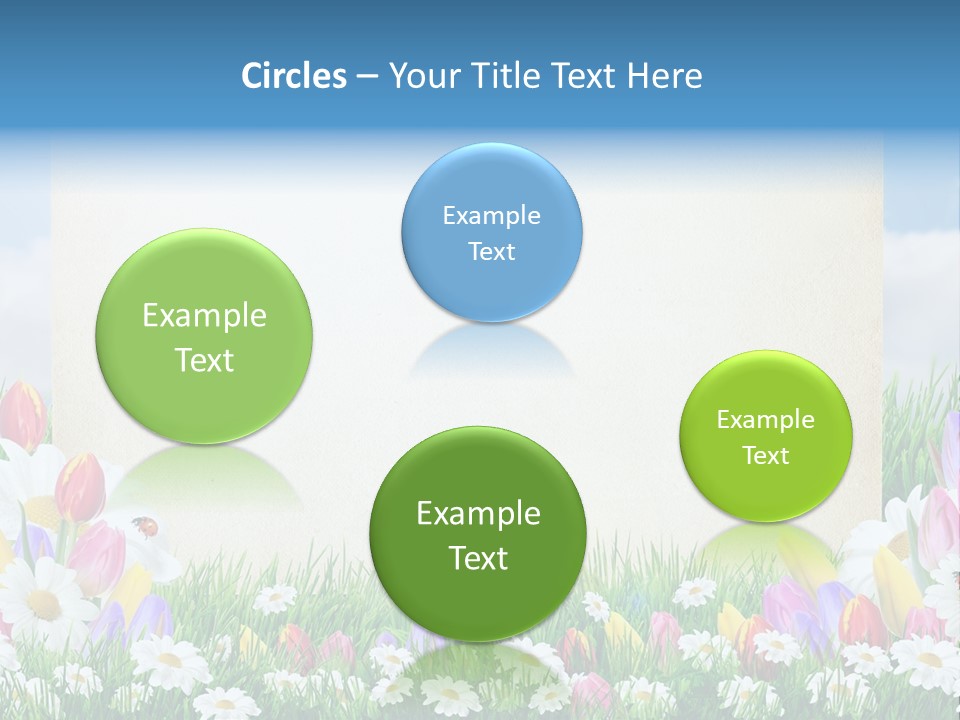 Circles – Your Title Text Here

Example Text

Example Text

Example Text

Example Text